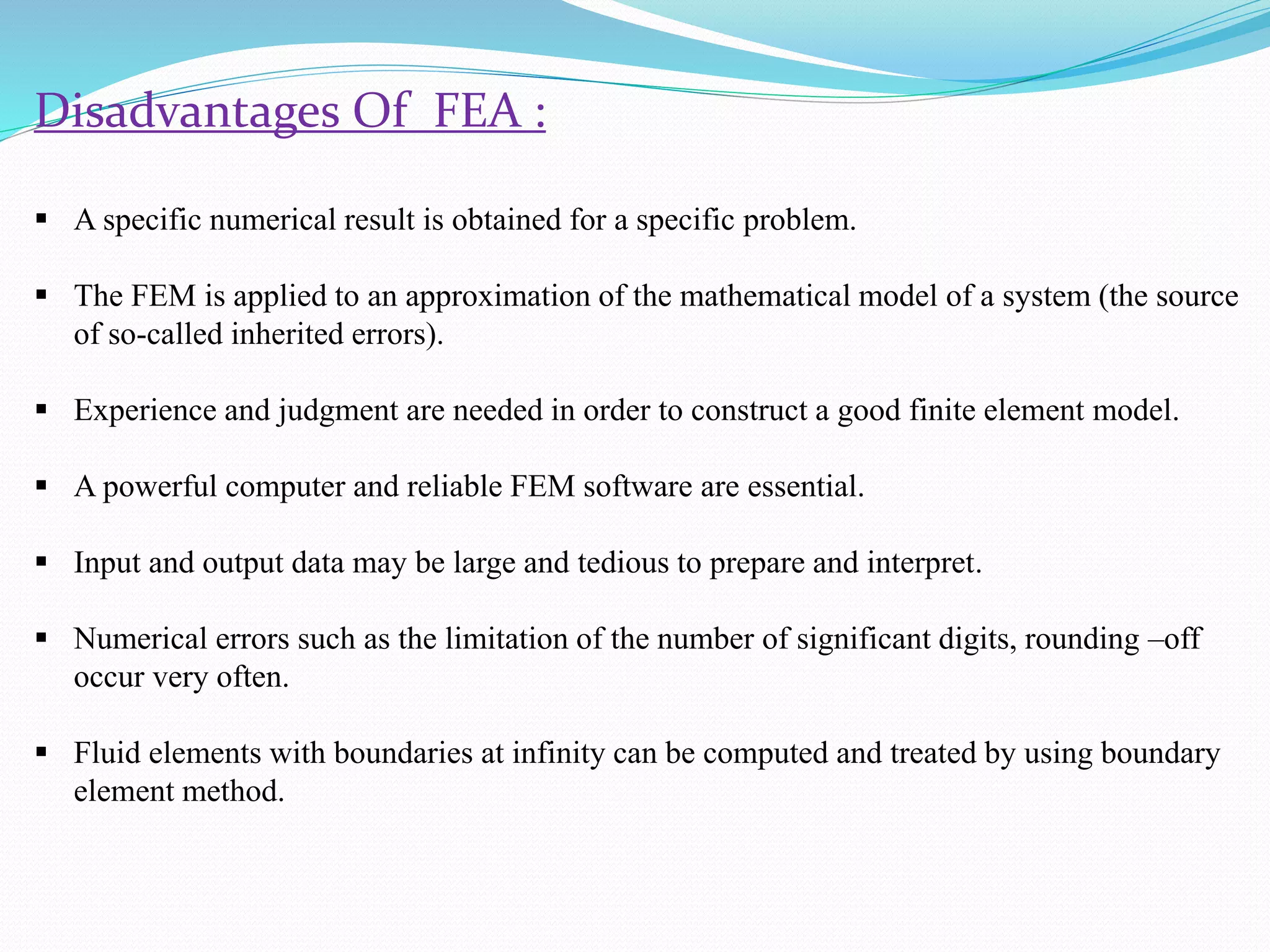 Disadvantages Of  FEA :

▪ A specific numerical result is obtained for a specific problem.

▪ The FEM is applied to an approximation of the mathematical model of a system (the source of so-called inherited errors).

▪ Experience and judgment are needed in order to construct a good finite element model.

▪ A powerful computer and reliable FEM software are essential.

▪ Input and output data may be large and tedious to prepare and interpret.

▪ Numerical errors such as the limitation of the number of significant digits, rounding –off occur very often.

▪ Fluid elements with boundaries at infinity can be computed and treated by using boundary element method.